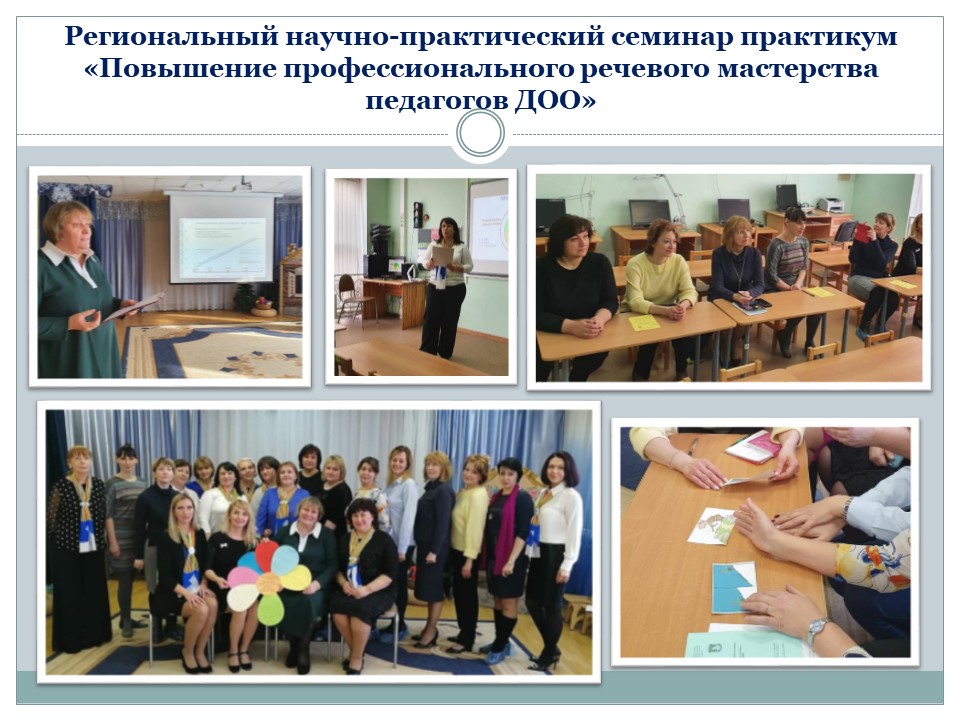 Региональный научно-практический семинар практикум «Повышение профессионального речевого мастерства педагогов ДОО»